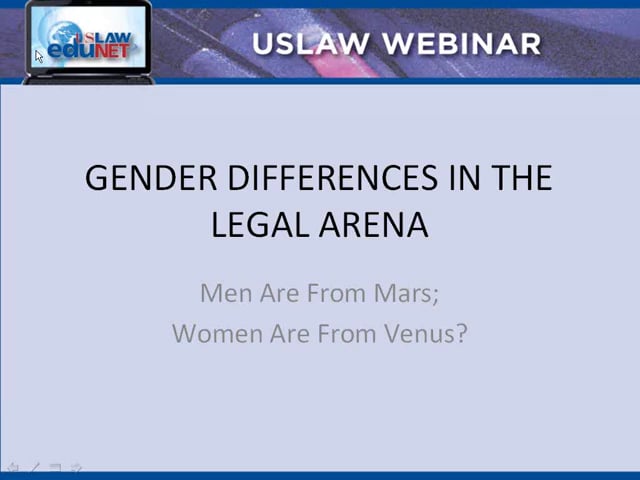 USLAW eduNET

USLAW WEBINAR

GENDER DIFFERENCES IN THE LEGAL ARENA

Men Are From Mars;
Women Are From Venus?